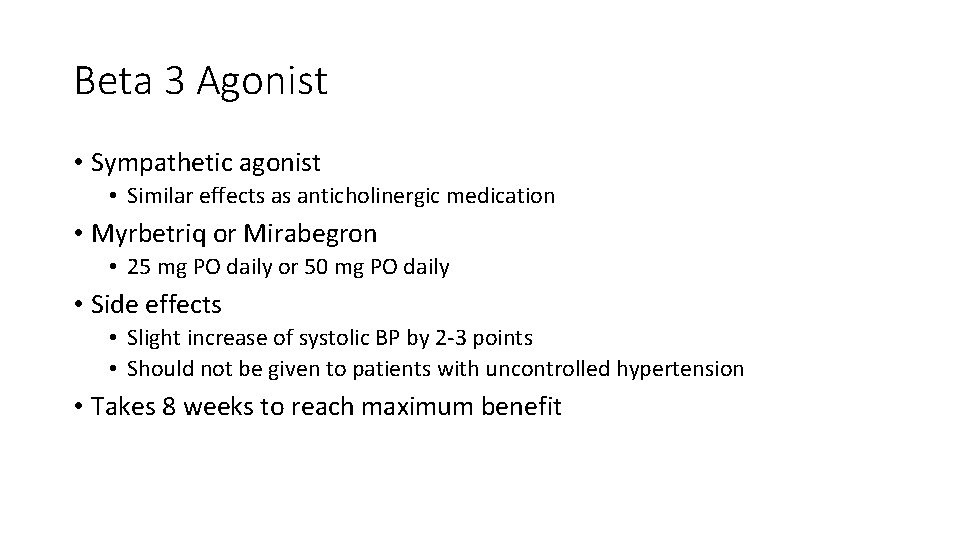 Beta 3 Agonist

• Sympathetic agonist
  • Similar effects as anticholinergic medication
• Myrbetriq or Mirabegron
  • 25 mg PO daily or 50 mg PO daily
• Side effects
  • Slight increase of systolic BP by 2-3 points
  • Should not be given to patients with uncontrolled hypertension
• Takes 8 weeks to reach maximum benefit